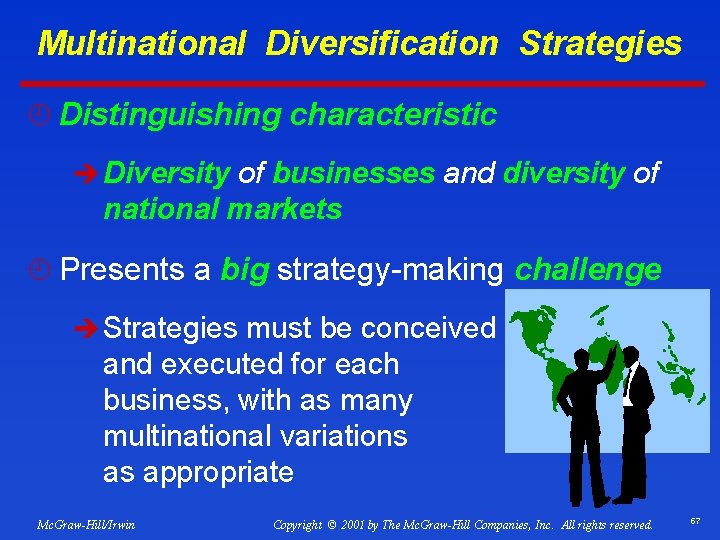 Multinational Diversification Strategies

Distinguishing characteristic

➔ Diversity of businesses and diversity of national markets

Presents a big strategy-making challenge

➔ Strategies must be conceived and executed for each business, with as many multinational variations as appropriate

McGraw-Hill/Irwin

Copyright © 2001 by The McGraw-Hill Companies, Inc. All rights reserved.

67